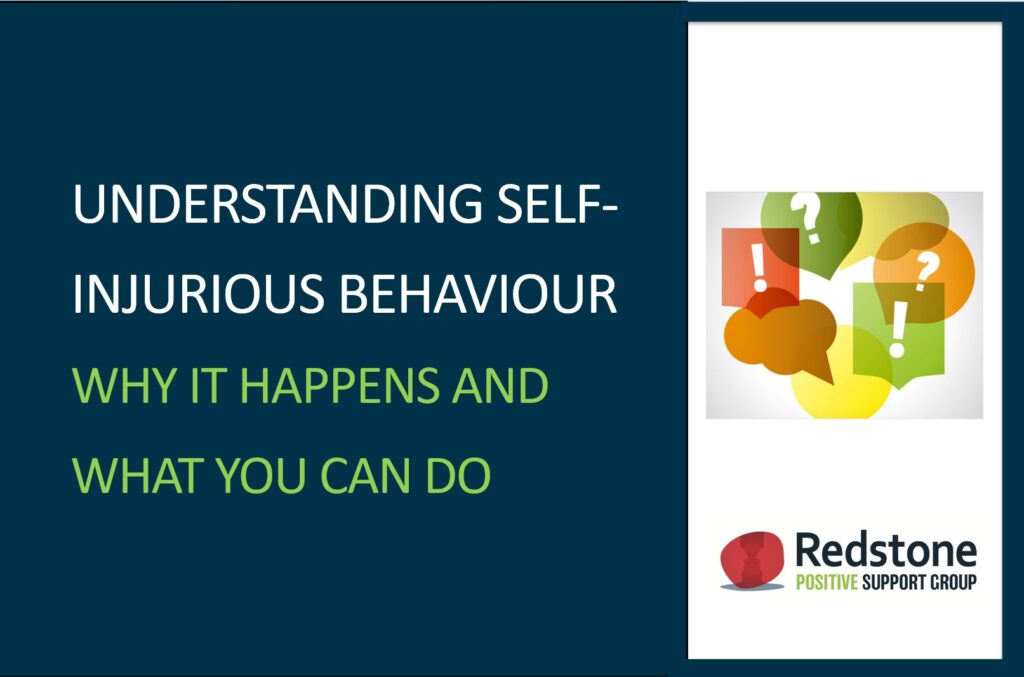 UNDERSTANDING SELF-INJURIOUS BEHAVIOUR

WHY IT HAPPENS AND WHAT YOU CAN DO

?
!
?
!

Redstone
POSITIVE SUPPORT GROUP